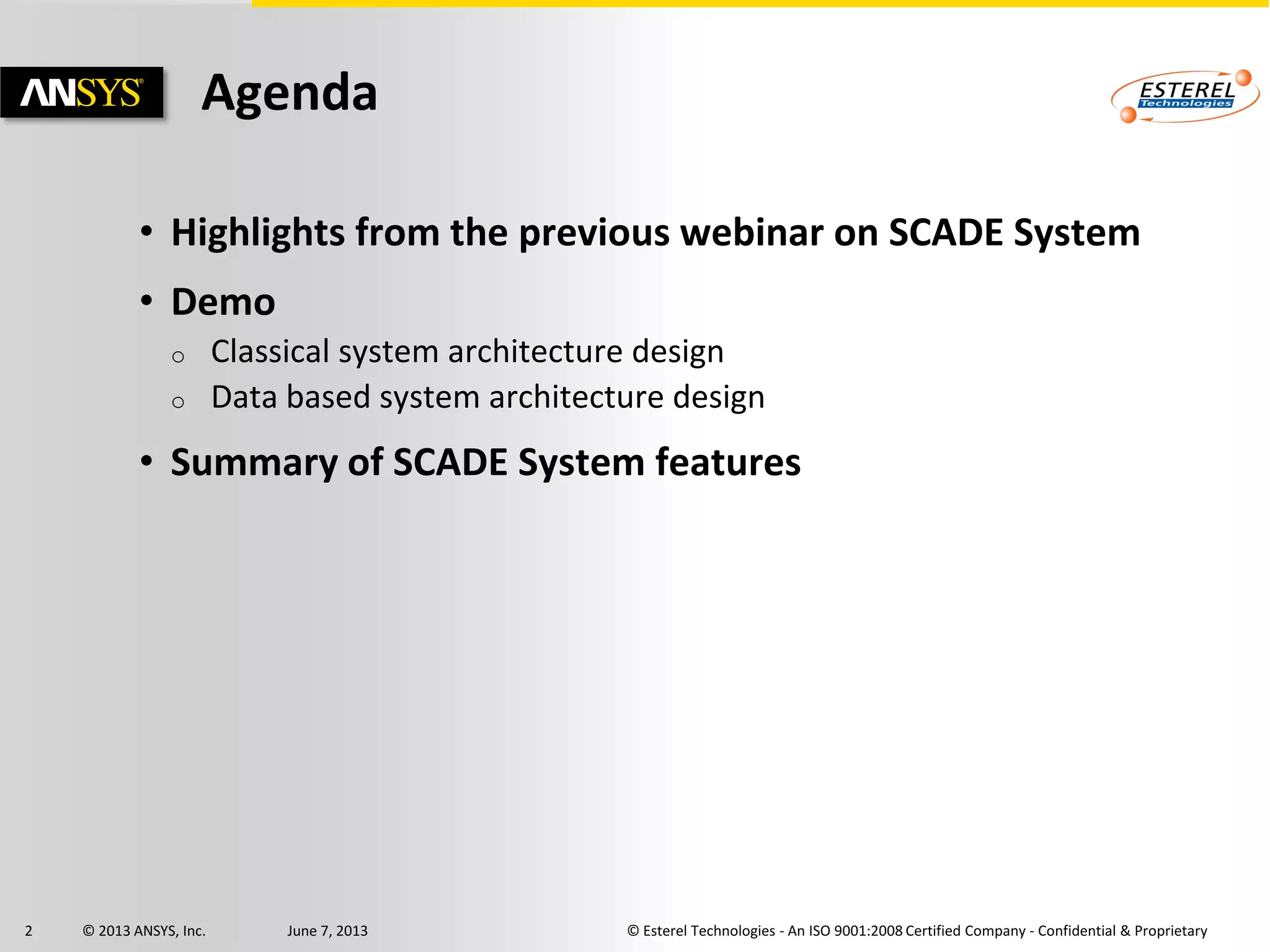 ANSYS®

Agenda

ESTEREL Technologies

• Highlights from the previous webinar on SCADE System

• Demo

o Classical system architecture design

o Data based system architecture design

• Summary of SCADE System features

2 © 2013 ANSYS, Inc. June 7, 2013 © Esterel Technologies - An ISO 9001:2008 Certified Company - Confidential & Proprietary